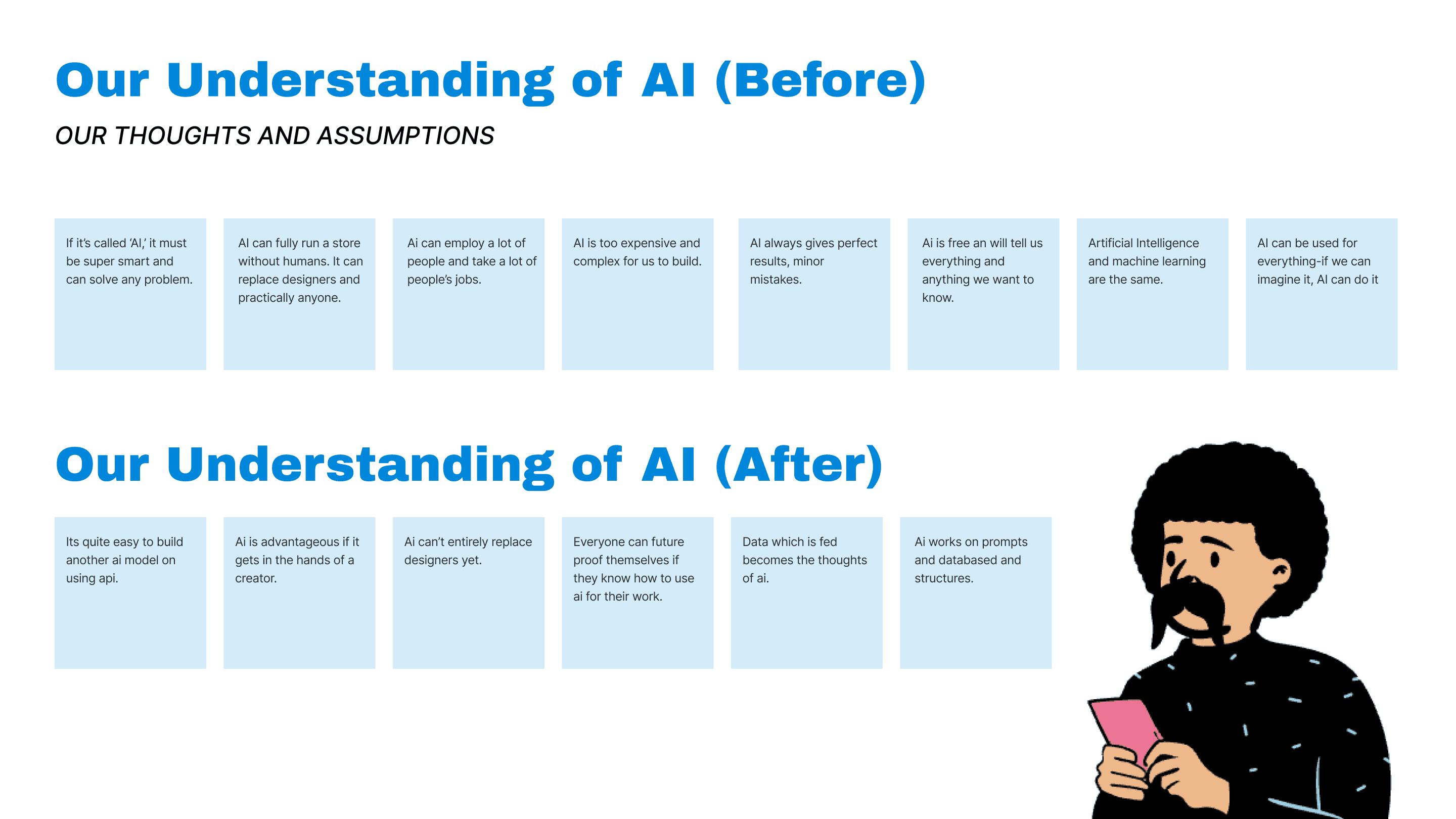 Our Understanding of AI (Before)

OUR THOUGHTS AND ASSUMPTIONS

If it's called 'AI,' it must be super smart and can solve any problem.

AI can fully run a store without humans. It can replace designers and practically anyone.

Ai can employ a lot of people and take a lot of people's jobs.

AI is too expensive and complex for us to build.

AI always gives perfect results, minor mistakes.

Ai is free an will tell us everything and anything we want to know.

Artificial Intelligence and machine learning are the same.

AI can be used for everything-if we can imagine it, AI can do it

Our Understanding of AI (After)

Its quite easy to build another ai model on using api.

Ai is advantageous if it gets in the hands of a creator.

Ai can't entirely replace designers yet.

Everyone can future proof themselves if they know how to use ai for their work.

Data which is fed becomes the thoughts of ai.

Ai works on prompts and databased and structures.